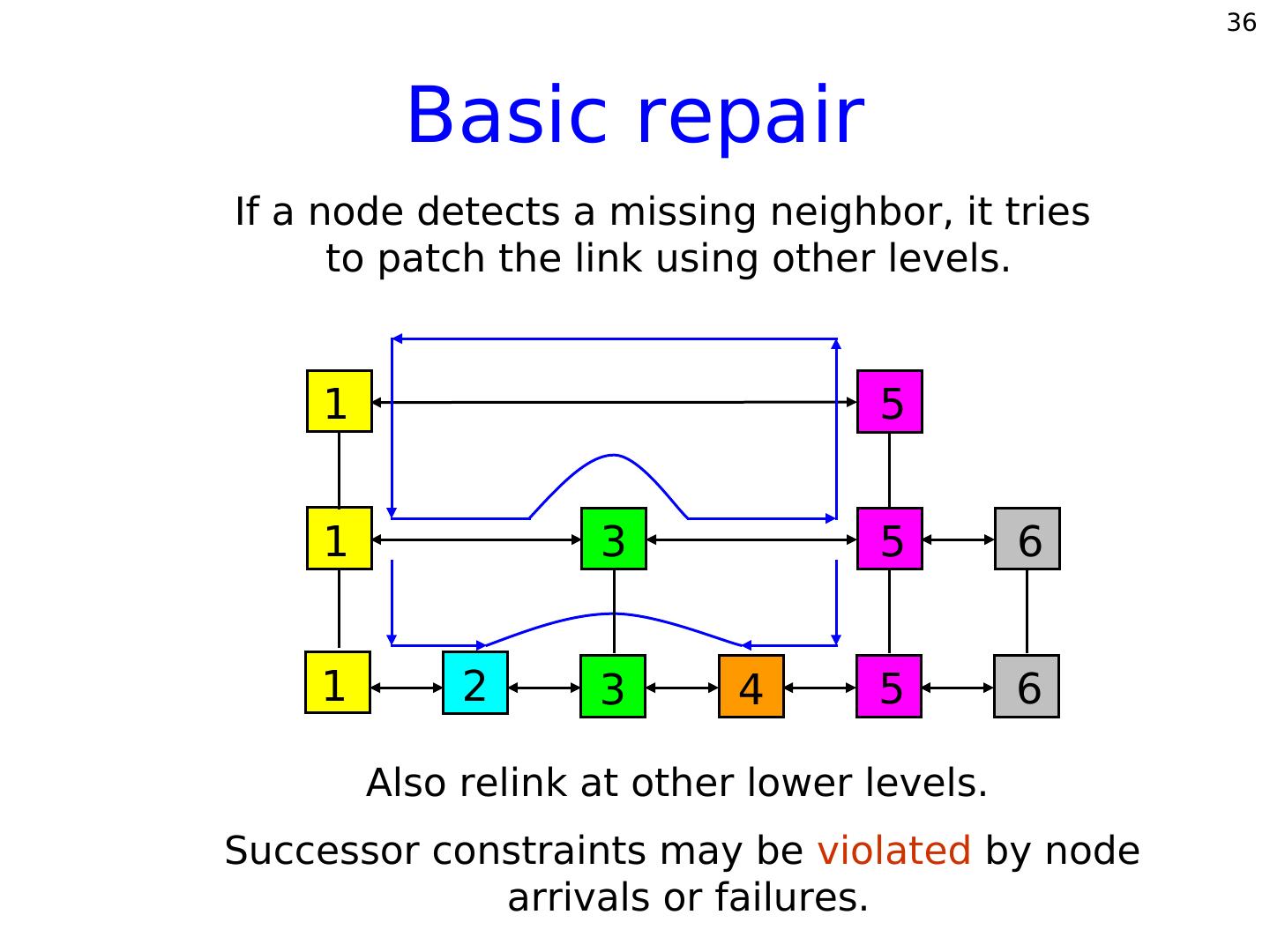 36

Basic repair

If a node detects a missing neighbor, it tries to patch the link using other levels.

1
5
1
3
5
6
1
2
3
4
5
6

Also relink at other lower levels.

Successor constraints may be violated by node arrivals or failures.